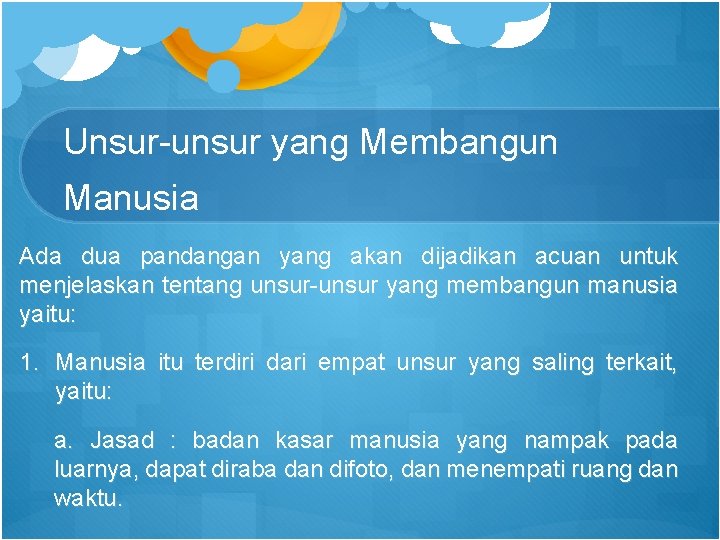 Unsur-unsur yang Membangun Manusia

Ada dua pandangan yang akan dijadikan acuan untuk menjelaskan tentang unsur-unsur yang membangun manusia yaitu:

1. Manusia itu terdiri dari empat unsur yang saling terkait, yaitu:

a. Jasad : badan kasar manusia yang nampak pada luarnya, dapat diraba dan difoto, dan menempati ruang dan waktu.